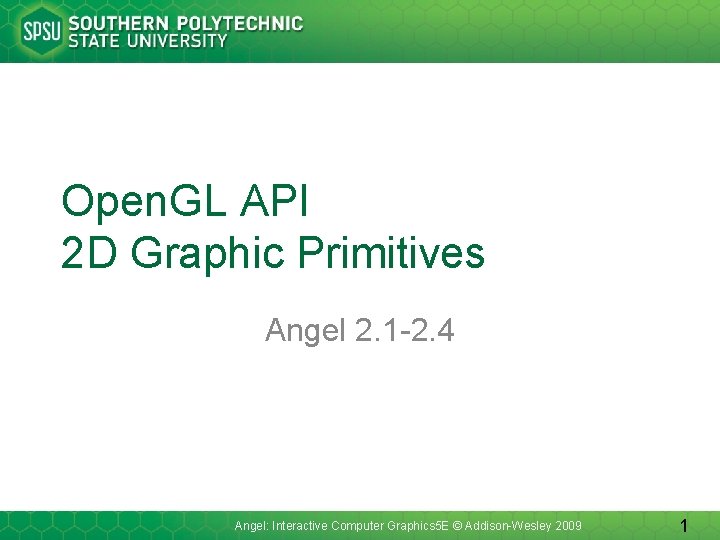 SPSU SOUTHERN POLYTECHNIC STATE UNIVERSITY

OpenGL API
2D Graphic Primitives

Angel 2.1-2.4

Angel: Interactive Computer Graphics5E © Addison-Wesley 2009

1